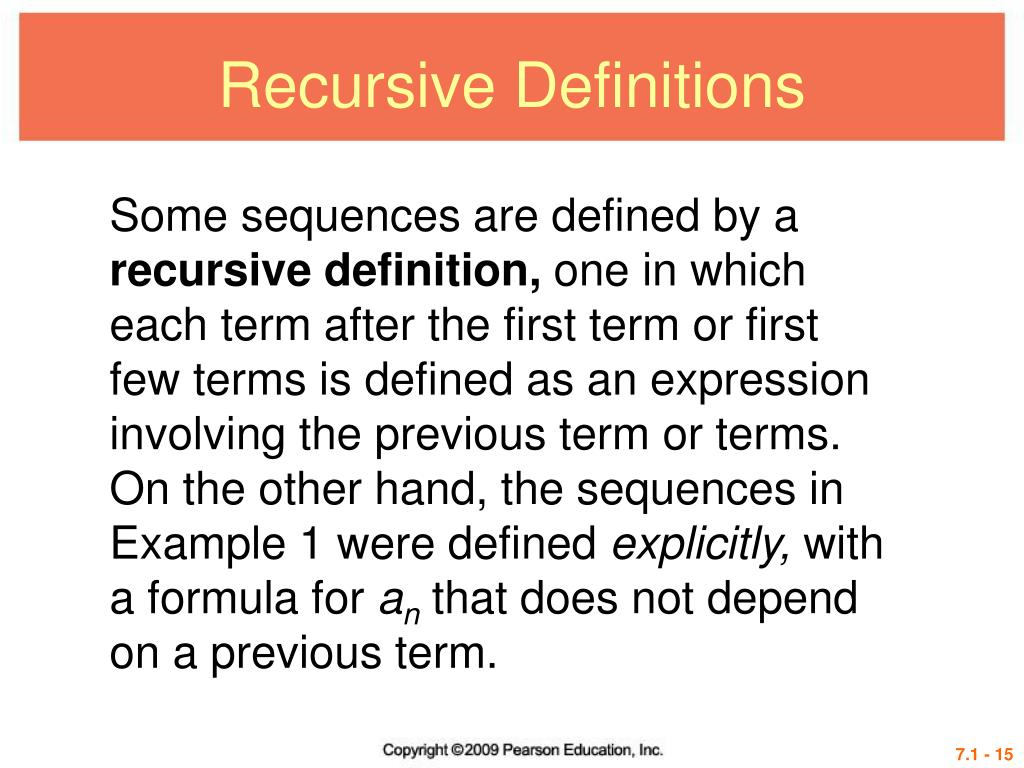 Recursive Definitions

Some sequences are defined by a recursive definition, one in which each term after the first term or first few terms is defined as an expression involving the previous term or terms. On the other hand, the sequences in Example 1 were defined explicitly, with a formula for $a_n$ that does not depend on a previous term.

Copyright ©2009 Pearson Education, Inc.

7.1 - 15